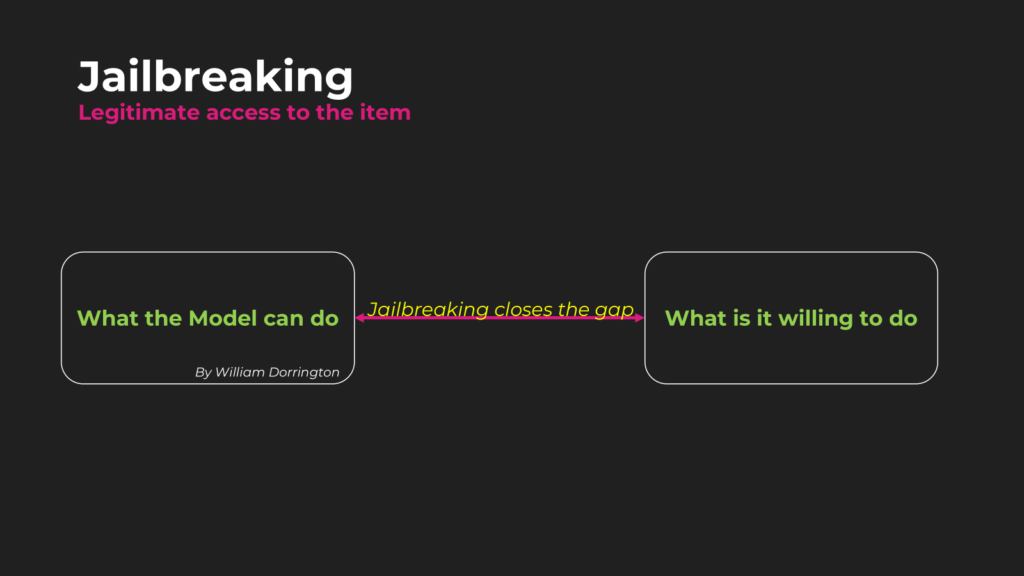 Jailbreaking
Legitimate access to the item

What the Model can do

By William Dorrington

Jailbreaking closes the gap

What is it willing to do